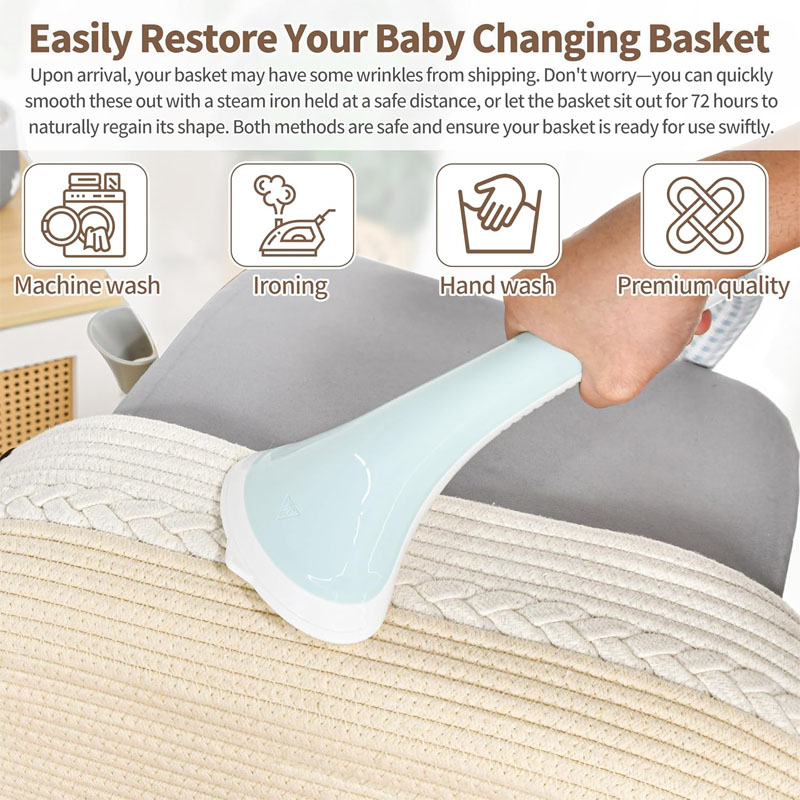 Easily Restore Your Baby Changing Basket

Upon arrival, your basket may have some wrinkles from shipping. Don't worry—you can quickly smooth these out with a steam iron held at a safe distance, or let the basket sit out for 72 hours to naturally regain its shape. Both methods are safe and ensure your basket is ready for use swiftly.

Machine wash

Ironing

Hand wash

Premium quality